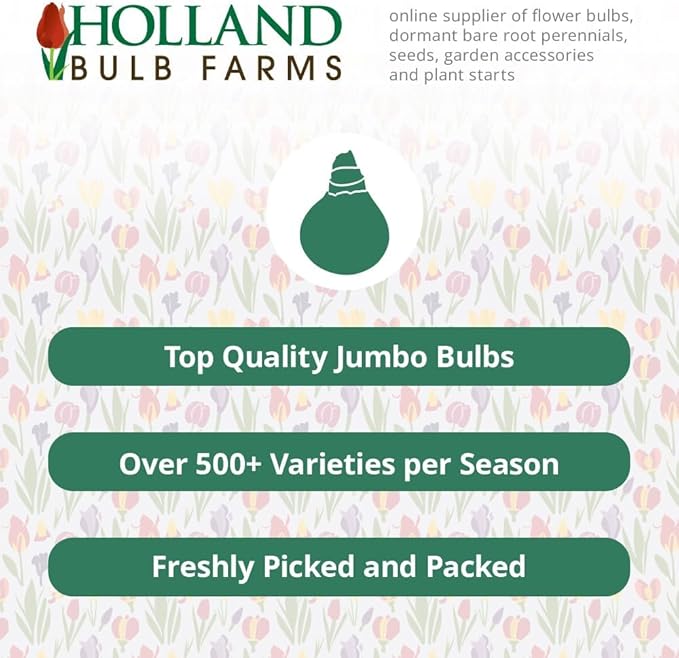 HOLLAND
BULB FARMS

online supplier of flower bulbs, dormant bare root perennials, seeds, garden accessories and plant starts

Top Quality Jumbo Bulbs

Over 500+ Varieties per Season

Freshly Picked and Packed